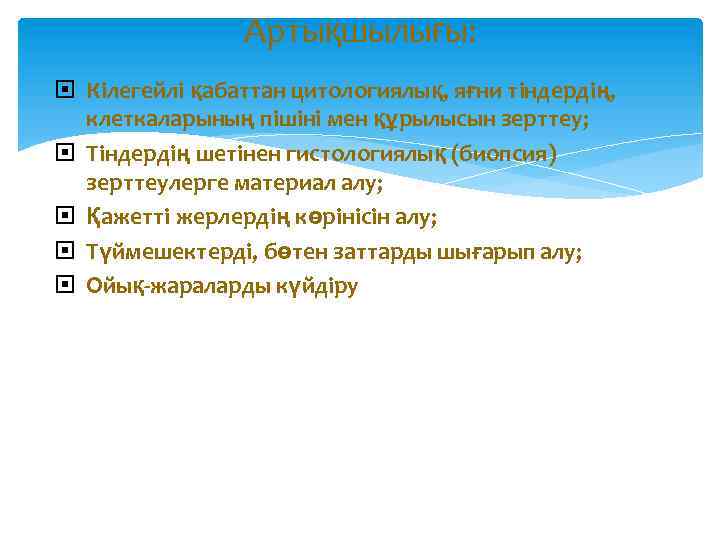 Артықшылығы:

Кілегейлі қабаттан цитологиялық, яғни тіндердің, клеткаларының пішіні мен құрылысын зерттеу;

Тіндердің шетінен гистологиялық (биопсия) зерттеулерге материал алу;

Қажетті жерлердің көрінісін алу;

Түймешектерді, бөтен заттарды шығарып алу;

Ойық-жараларды күйдіру